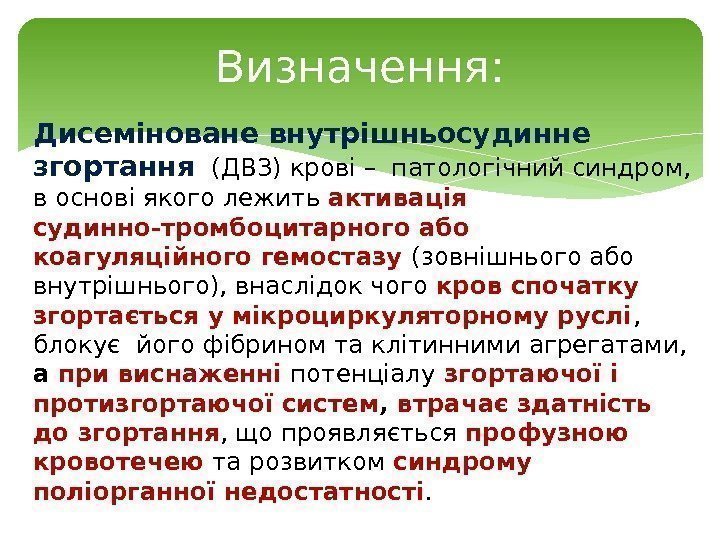 Визначення:

Дисеміноване внутрішньосудинне згортання (ДВЗ) крові – патологічний синдром, в основі якого лежить активація судинно-тромбоцитарного або коагуляційного гемостазу (зовнішнього або внутрішнього), внаслідок чого кров спочатку згортається у мікроциркуляторному руслі, блокує його фібрином та клітинними агрегатами, а при виснаженні потенціалу згортаючої і протизгортаючої систем, втрачає здатність до згортання, що проявляється профузною кровотечею та розвитком синдрому поліорганної недостатності.